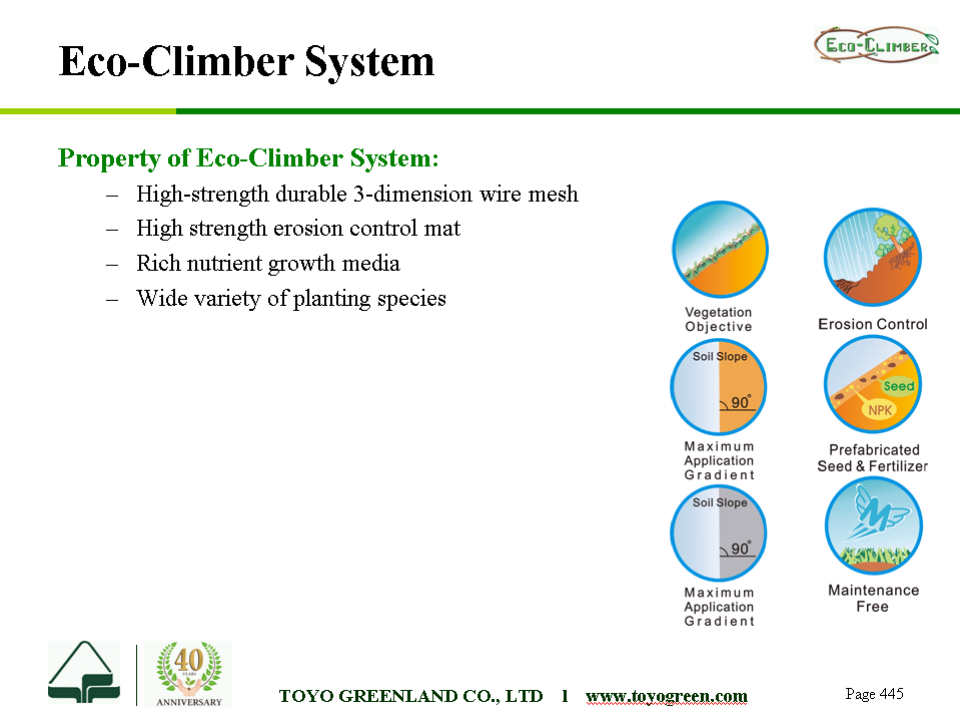 Eco-Climber System

ECO-CLIMBER

Property of Eco-Climber System:
– High-strength durable 3-dimension wire mesh
– High strength erosion control mat
– Rich nutrient growth media
– Wide variety of planting species

Vegetation Objective

Erosion Control

Soil Slope
90°
Maximum Application Gradient

Seed
NPK
Prefabricated Seed & Fertilizer

Soil Slope
90°
Maximum Application Gradient

Maintenance Free

40 YEARS ANNIVERSARY

TOYO GREENLAND CO., LTD l www.toyogreen.com

Page 445